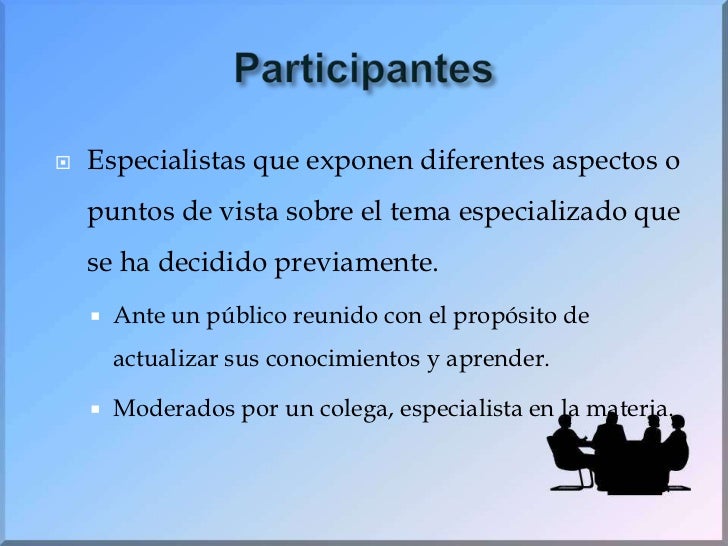 Participantes

Especialistas que exponen diferentes aspectos o puntos de vista sobre el tema especializado que se ha decidido previamente.

Ante un público reunido con el propósito de actualizar sus conocimientos y aprender.

Moderados por un colega, especialista en la materia.